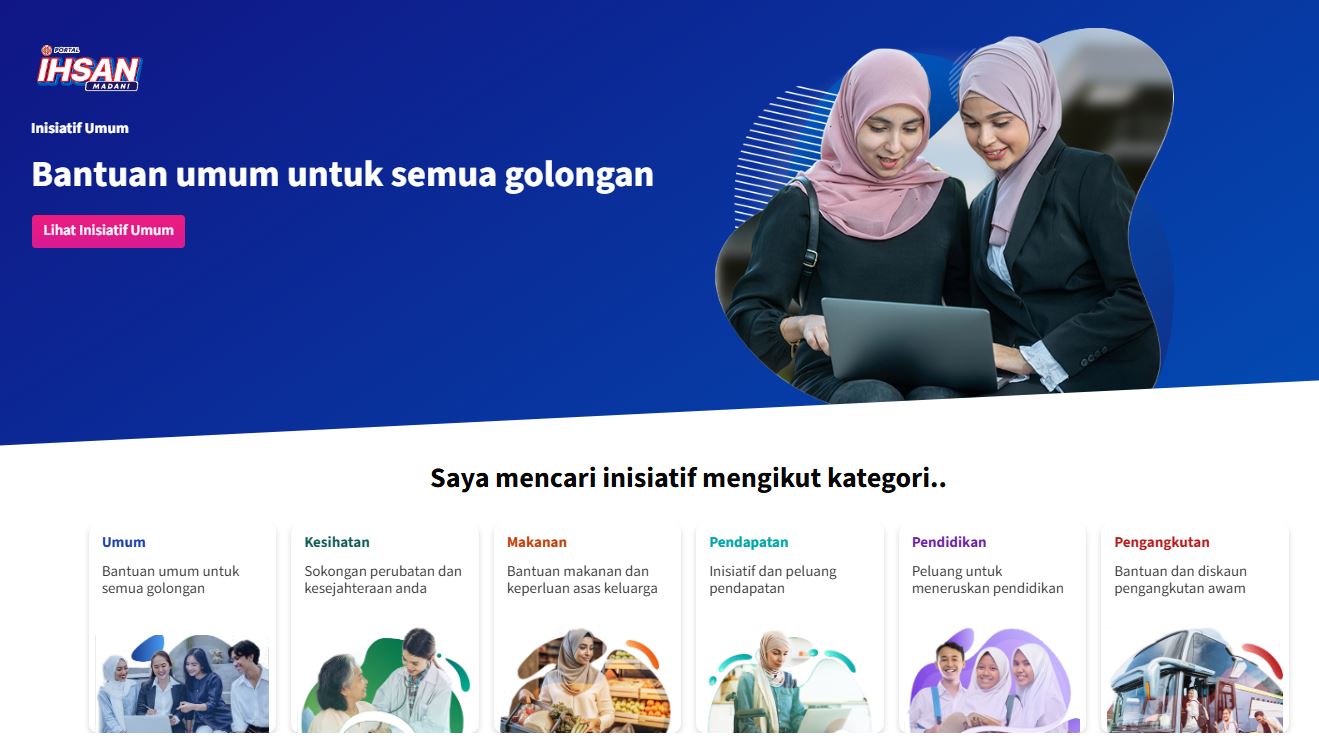 PORTAL
IHSAN
MADANI

Inisiatif Umum

Bantuan umum untuk semua golongan

Lihat Inisiatif Umum

Saya mencari inisiatif mengikut kategori..

Umum
Bantuan umum untuk semua golongan

Kesihatan
Sokongan perubatan dan kesejahteraan anda

Makanan
Bantuan makanan dan keperluan asas keluarga

Pendapatan
Inisiatif dan peluang pendapatan

Pendidikan
Peluang untuk meneruskan pendidikan

Pengangkutan
Bantuan dan diskaun pengangkutan awam